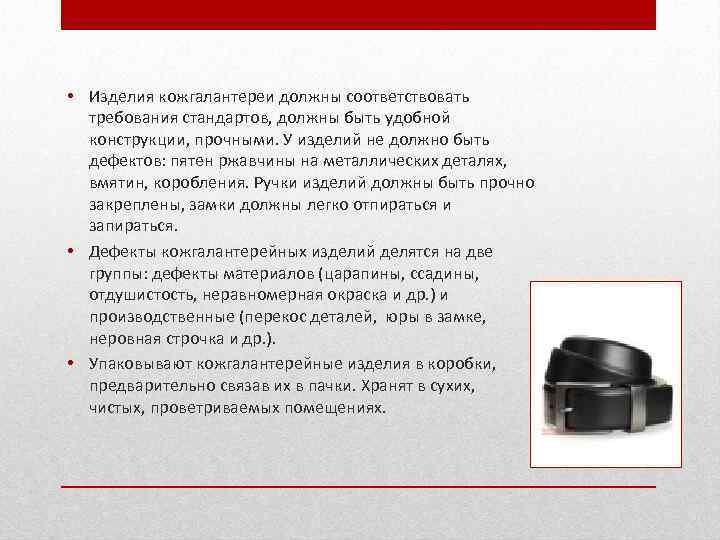 • Изделия кожгалантереи должны соответствовать требования стандартов, должны быть удобной конструкции, прочными. У изделий не должно быть дефектов: пятен ржавчины на металлических деталях, вмятин, коробления. Ручки изделий должны быть прочно закреплены, замки должны легко отпираться и запираться.

• Дефекты кожгалантерейных изделий делятся на две группы: дефекты материалов (царапины, ссадины, отдушистость, неравномерная окраска и др.) и производственные (перекос деталей, юры в замке, неровная строчка и др.).

• Упаковывают кожгалантерейные изделия в коробки, предварительно связав их в пачки. Хранят в сухих, чистых, проветриваемых помещениях.